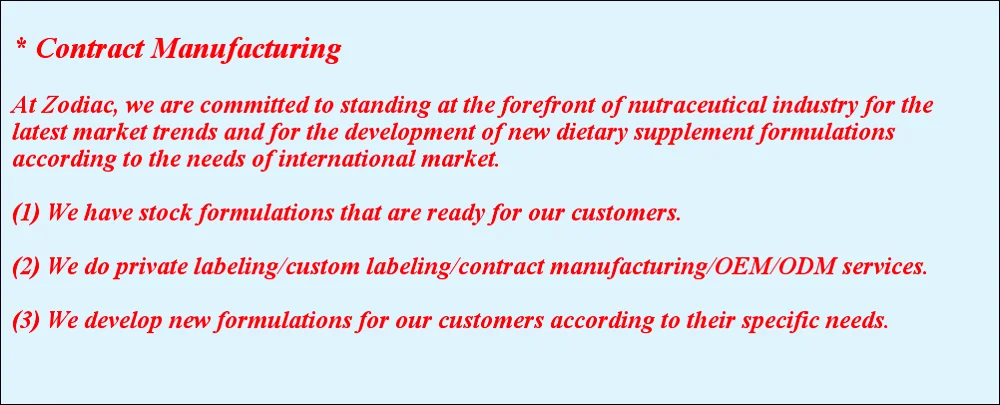 * Contract Manufacturing

At Zodiac, we are committed to standing at the forefront of nutraceutical industry for the latest market trends and for the development of new dietary supplement formulations according to the needs of international market.

(1) We have stock formulations that are ready for our customers.

(2) We do private labeling/custom labeling/contract manufacturing/OEM/ODM services.

(3) We develop new formulations for our customers according to their specific needs.